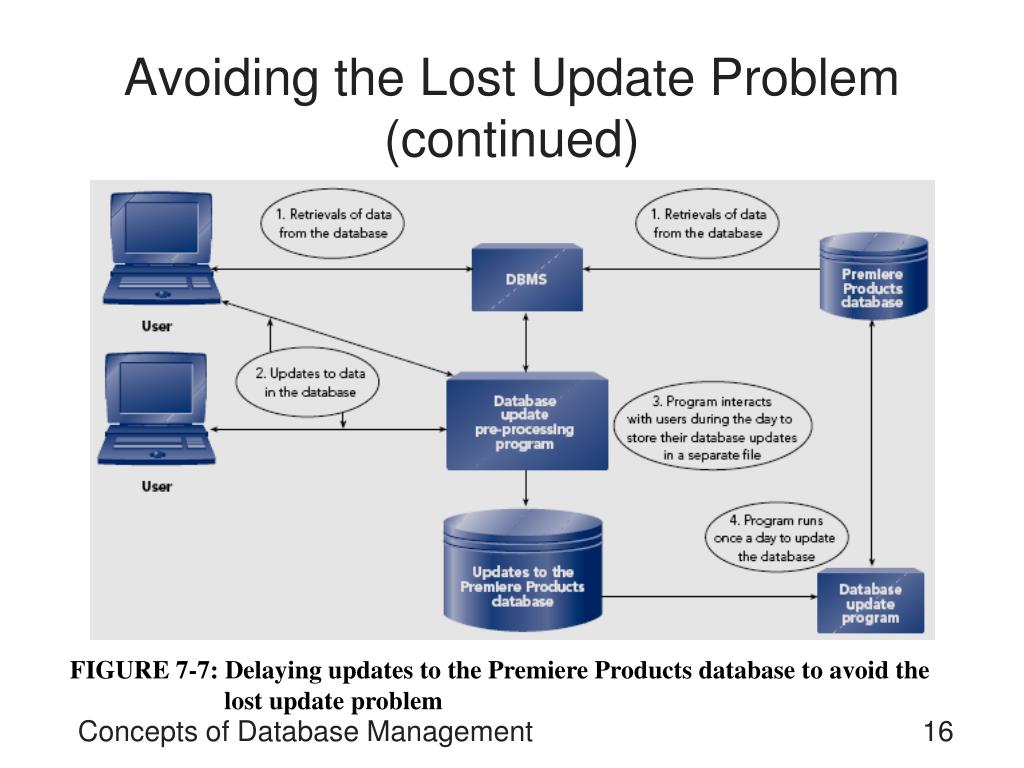 Avoiding the Lost Update Problem (continued)

1. Retrievals of data from the database

1. Retrievals of data from the database

DBMS

Premiere Products database

User

2. Updates to data in the database

Database update pre-processing program

3. Program interacts with users during the day to store their database updates in a separate file

User

4. Program runs once a day to update the database

Updates to the Premiere Products database

Database update program

FIGURE 7-7: Delaying updates to the Premiere Products database to avoid the lost update problem

Concepts of Database Management

16